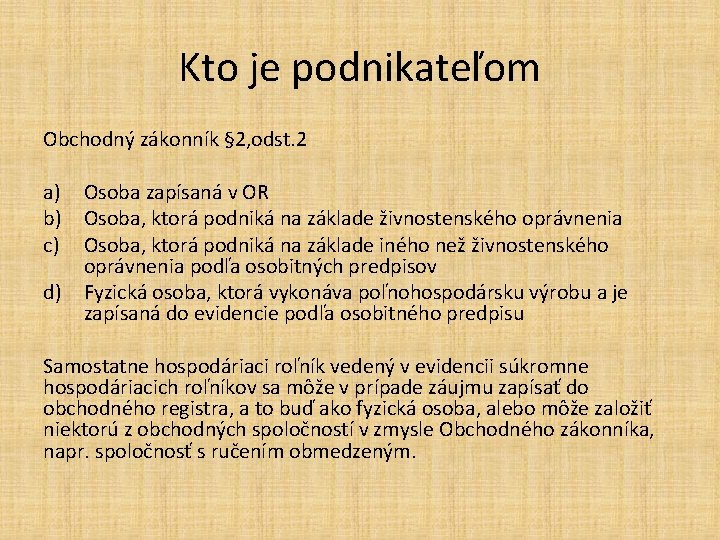 Kto je podnikateľom

Obchodný zákonník §2,odst.2

a) Osoba zapísaná v OR
b) Osoba, ktorá podniká na základe živnostenského oprávnenia
c) Osoba, ktorá podniká na základe iného než živnostenského oprávnenia podľa osobitných predpisov
d) Fyzická osoba, ktorá vykonáva poľnohospodársku výrobu a je zapísaná do evidencie podľa osobitného predpisu

Samostatne hospodáriaci roľník vedený v evidencii súkromne hospodáriacich roľníkov sa môže v prípade záujmu zapísať do obchodného registra, a to buď ako fyzická osoba, alebo môže založiť niektorú z obchodných spoločností v zmysle Obchodného zákonníka, napr. spoločnosť s ručením obmedzeným.